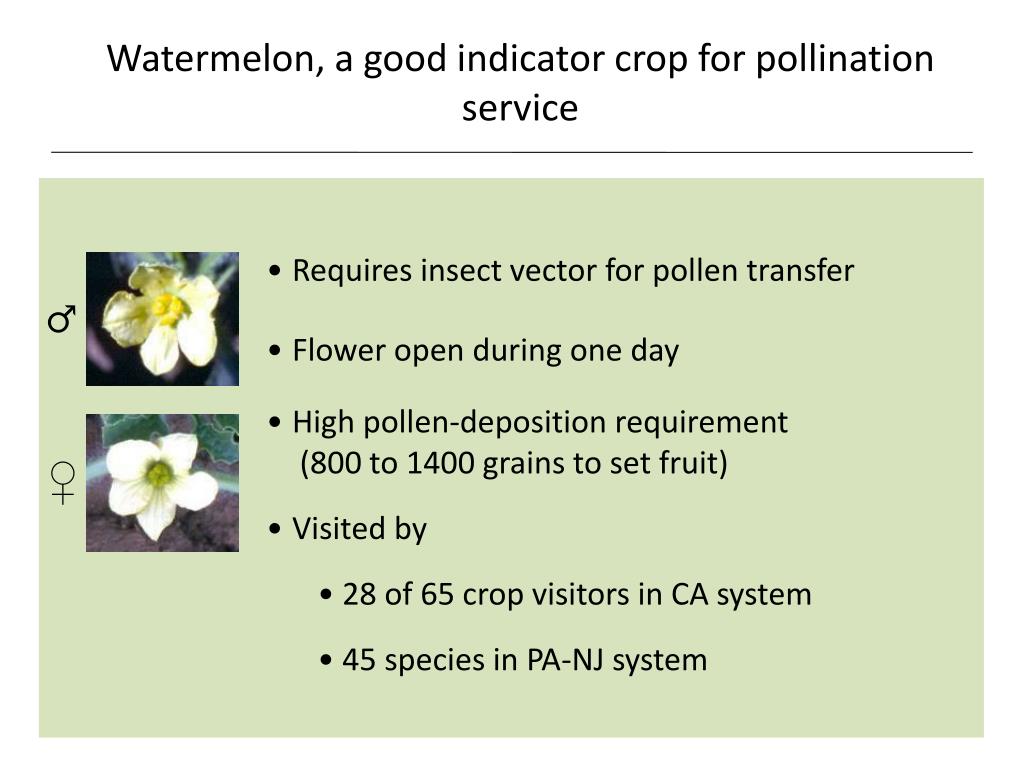 Watermelon, a good indicator crop for pollination service

♂

♀

• Requires insect vector for pollen transfer

• Flower open during one day

• High pollen-deposition requirement (800 to 1400 grains to set fruit)

• Visited by

• 28 of 65 crop visitors in CA system

• 45 species in PA-NJ system